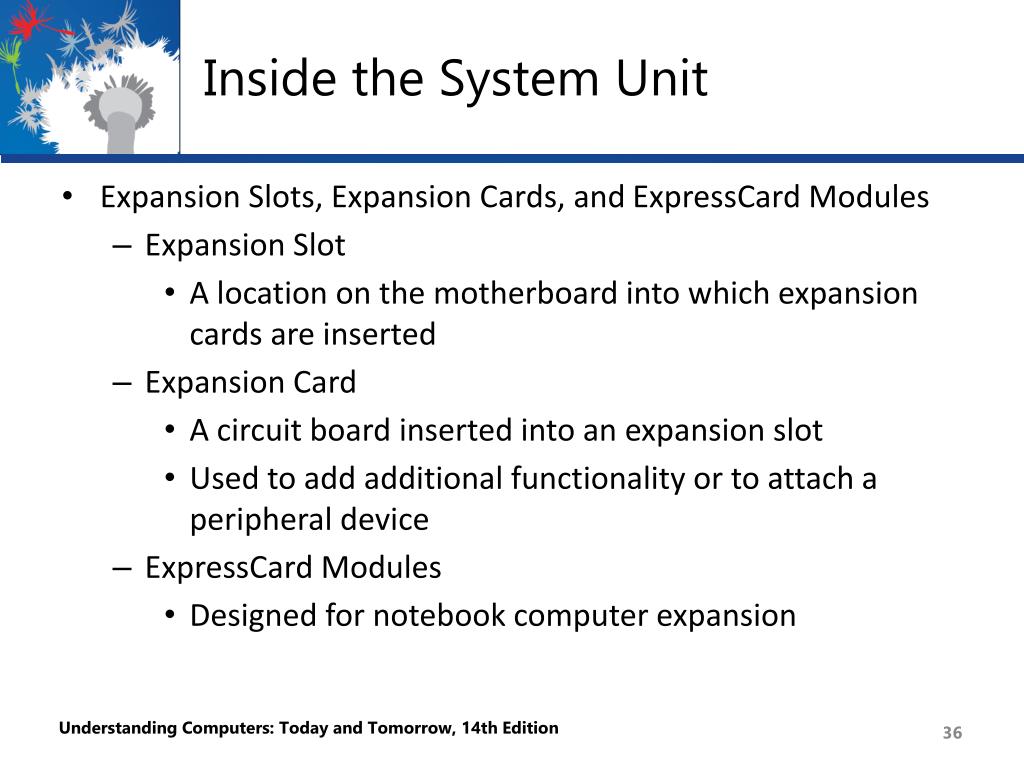 Inside the System Unit

• Expansion Slots, Expansion Cards, and ExpressCard Modules
– Expansion Slot
• A location on the motherboard into which expansion cards are inserted
– Expansion Card
• A circuit board inserted into an expansion slot
• Used to add additional functionality or to attach a peripheral device
– ExpressCard Modules
• Designed for notebook computer expansion

Understanding Computers: Today and Tomorrow, 14th Edition

36